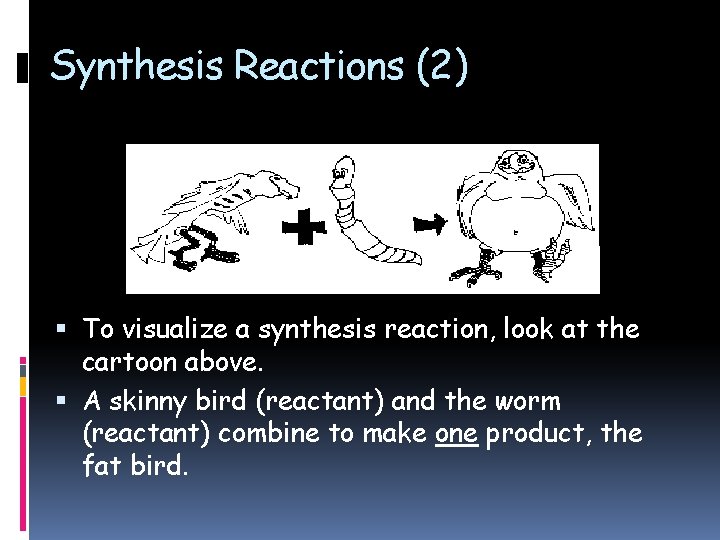 Synthesis Reactions (2)

▪ To visualize a synthesis reaction, look at the cartoon above.

▪ A skinny bird (reactant) and the worm (reactant) combine to make one product, the fat bird.